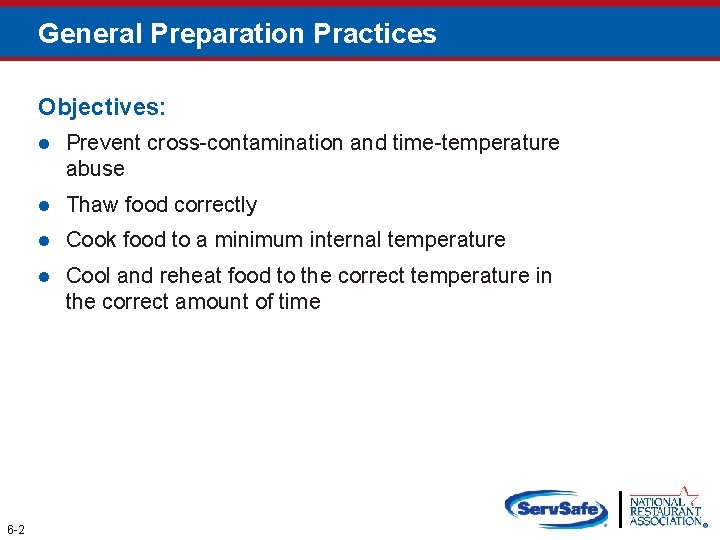 General Preparation Practices

Objectives:

- Prevent cross-contamination and time-temperature abuse
- Thaw food correctly
- Cook food to a minimum internal temperature
- Cool and reheat food to the correct temperature in the correct amount of time

6-2

ServSafe®

NATIONAL RESTAURANT ASSOCIATION®